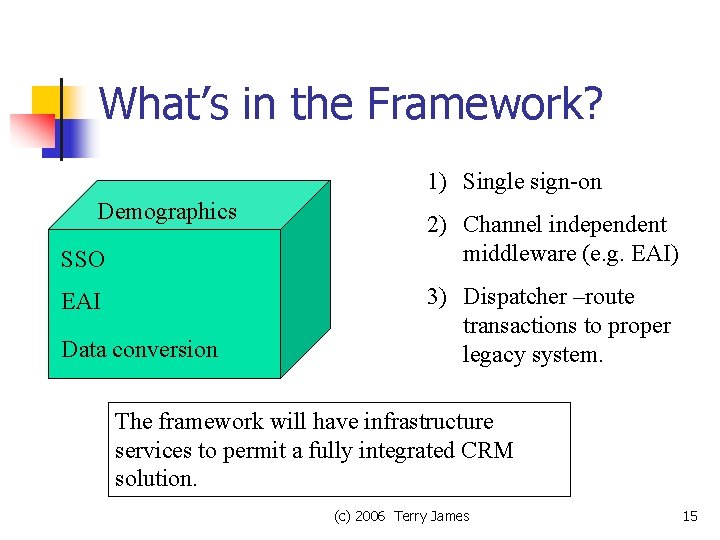 What's in the Framework?

Demographics

SSO

EAI

Data conversion

1) Single sign-on

2) Channel independent middleware (e.g. EAI)

3) Dispatcher –route transactions to proper legacy system.

The framework will have infrastructure services to permit a fully integrated CRM solution.

(c) 2006 Terry James

15